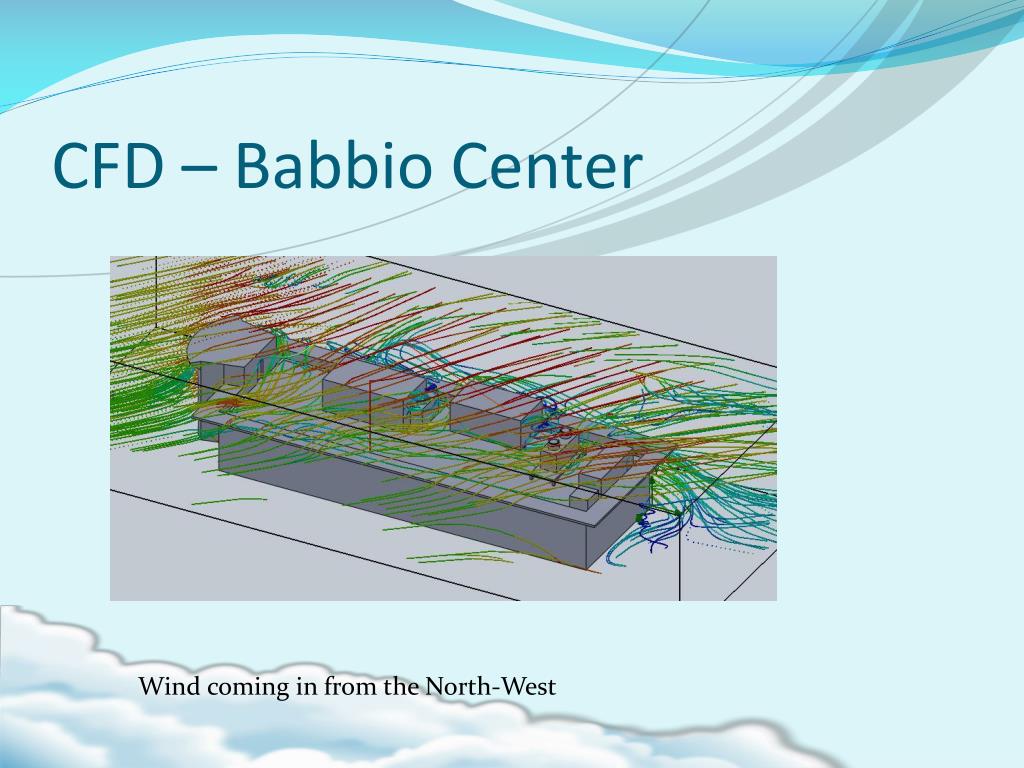 CFD – Babbio Center

Wind coming in from the North-West